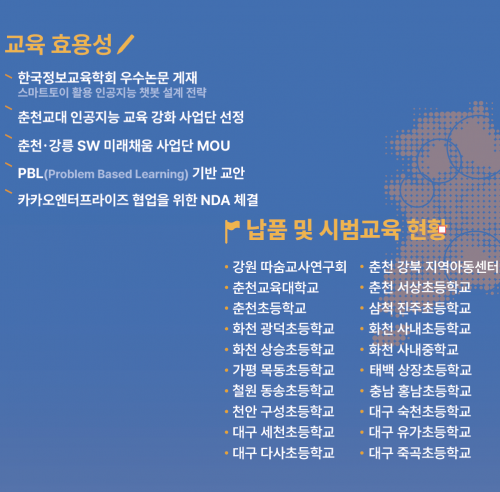 교육 효용성

한국정보교육학회 우수논문 게재
스마트토이 활용 인공지능 챗봇 설계 전략

춘천교대 인공지능 교육 강화 사업단 선정

춘천·강릉 SW 미래채움 사업단 MOU

PBL(Problem Based Learning) 기반 교안

카카오엔터프라이즈 협업을 위한 NDA 체결

납품 및 시범교육 현황

• 강원 따숨교사연구회
• 춘천교육대학교
• 춘천초등학교
• 화천 광덕초등학교
• 화천 상승초등학교
• 가평 목동초등학교
• 철원 동송초등학교
• 천안 구성초등학교
• 대구 세천초등학교
• 대구 다사초등학교

• 춘천 강북 지역아동센터
• 춘천 서상초등학교
• 삼척 진주초등학교
• 화천 사내초등학교
• 화천 사내중학교
• 태백 상장초등학교
• 충남 홍남초등학교
• 대구 숙천초등학교
• 대구 유가초등학교
• 대구 죽곡초등학교